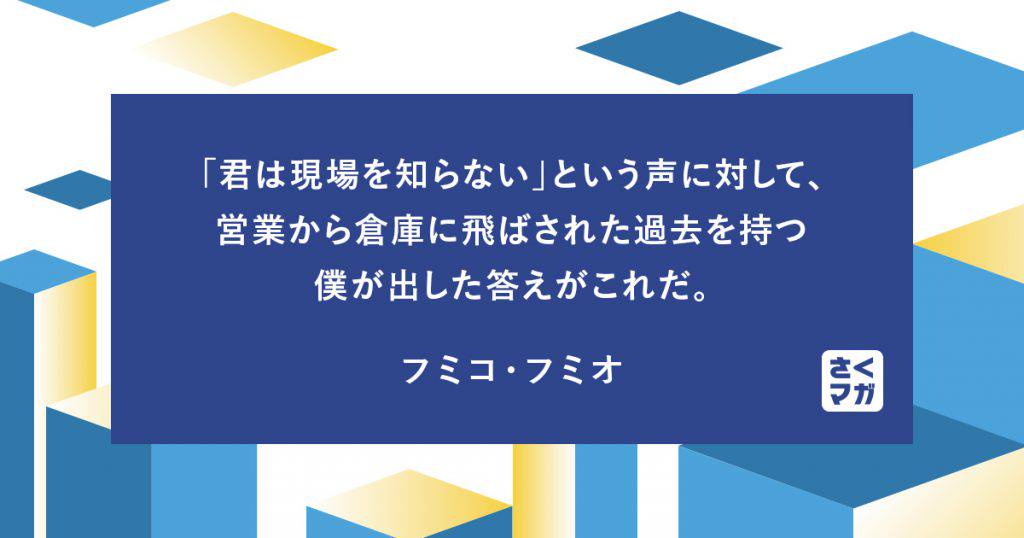 「君は現場を知らない」という声に対して、営業から倉庫に飛ばされた過去を持つ僕が出した答えがこれだ。

フミコ・フミオ

さくマガ